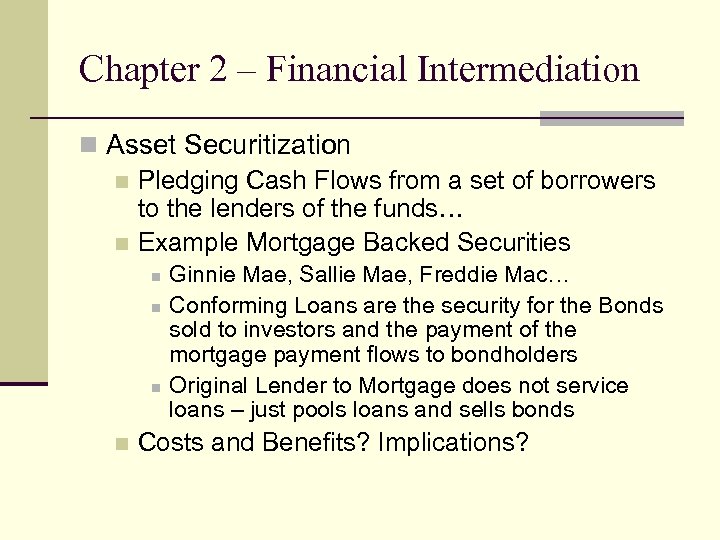 Chapter 2 – Financial Intermediation

Asset Securitization

Pledging Cash Flows from a set of borrowers to the lenders of the funds…

Example Mortgage Backed Securities

Ginnie Mae, Sallie Mae, Freddie Mac…

Conforming Loans are the security for the Bonds sold to investors and the payment of the mortgage payment flows to bondholders

Original Lender to Mortgage does not service loans – just pools loans and sells bonds

Costs and Benefits? Implications?